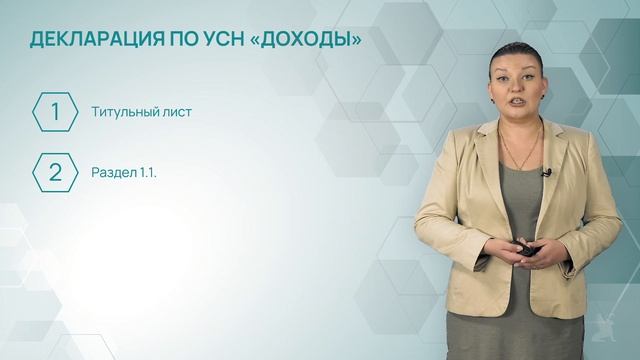 ДЕКЛАРАЦИЯ ПО УСН «ДОХОДЫ»

1 Титульный лист

2 Раздел 1.1.